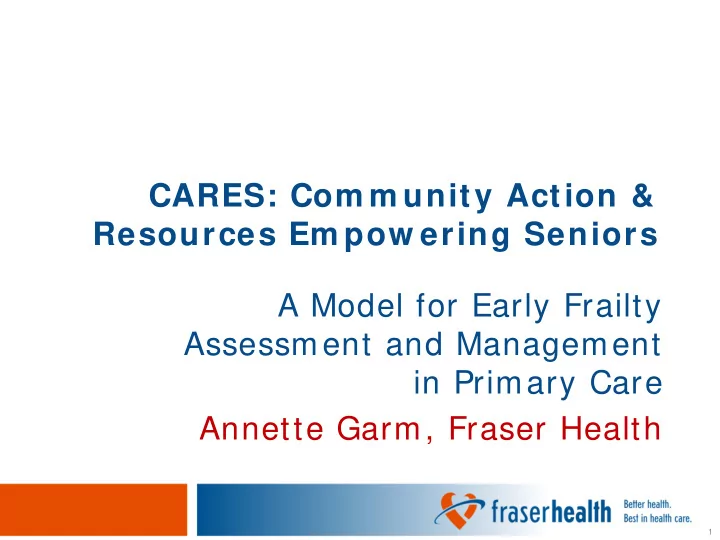 CARES: Community Action & Resources Empowering Seniors

A Model for Early Frailty Assessment and Management in Primary Care

Annette Garm, Fraser Health

fraserhealth

Better health.
Best in health care.

1